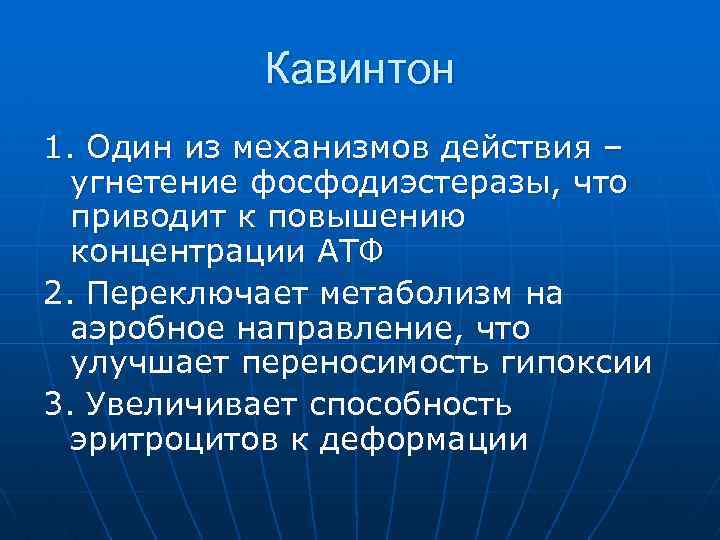 Кавинтон

1. Один из механизмов действия – угнетение фосфодиэстеразы, что приводит к повышению концентрации АТФ

2. Переключает метаболизм на аэробное направление, что улучшает переносимость гипоксии

3. Увеличивает способность эритроцитов к деформации